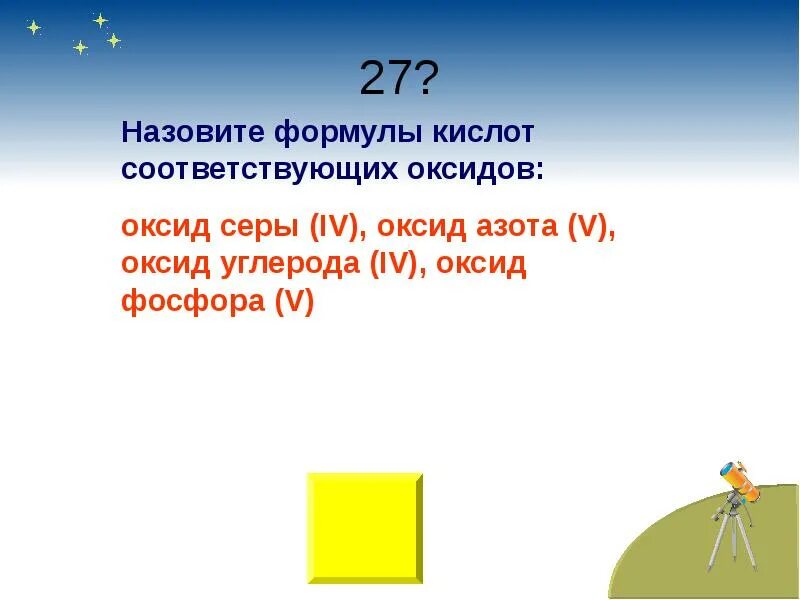 27?

Назовите формулы кислот соответствующих оксидов:

оксид серы (IV), оксид азота (V), оксид углерода (IV), оксид фосфора (V)